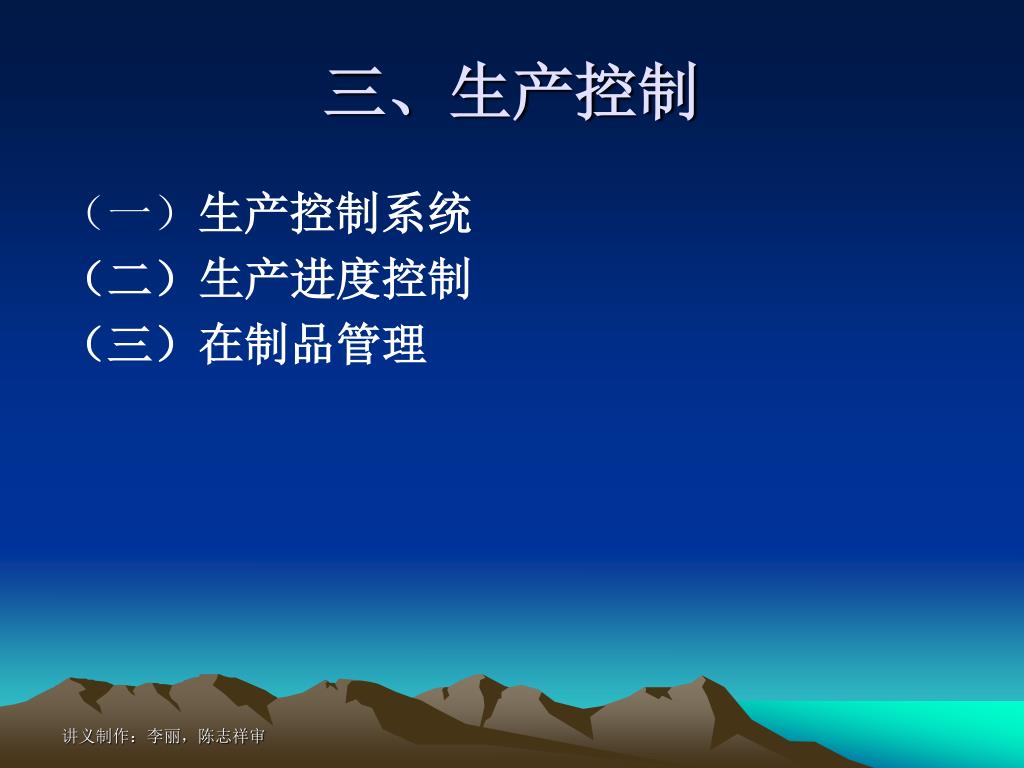 三、生产控制

（一）生产控制系统
（二）生产进度控制
（三）在制品管理

讲义制作：李丽，陈志祥审